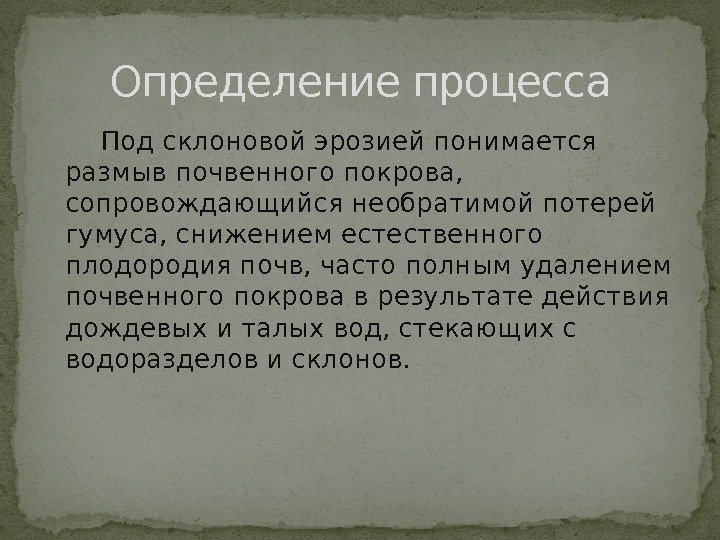 Определение процесса

Под склоновой эрозией понимается размыв почвенного покрова, сопровождающийся необратимой потерей гумуса, снижением естественного плодородия почв, часто полным удалением почвенного покрова в результате действия дождевых и талых вод, стекающих с водоразделов и склонов.